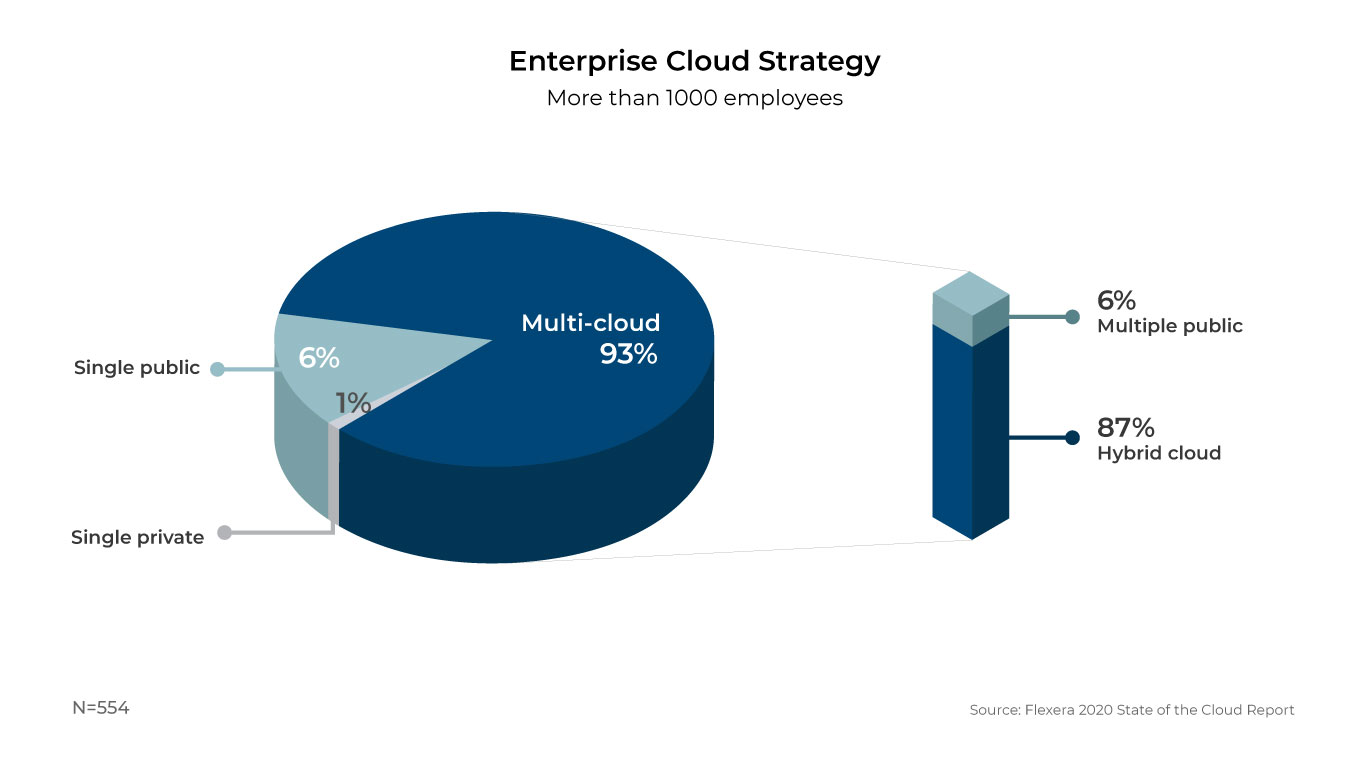 Enterprise Cloud Strategy
More than 1000 employees

Single public
6%
1%
Single private
Multi-cloud
93%

6%
Multiple public
87%
Hybrid cloud

N=554

Source: Flexera 2020 State of the Cloud Report